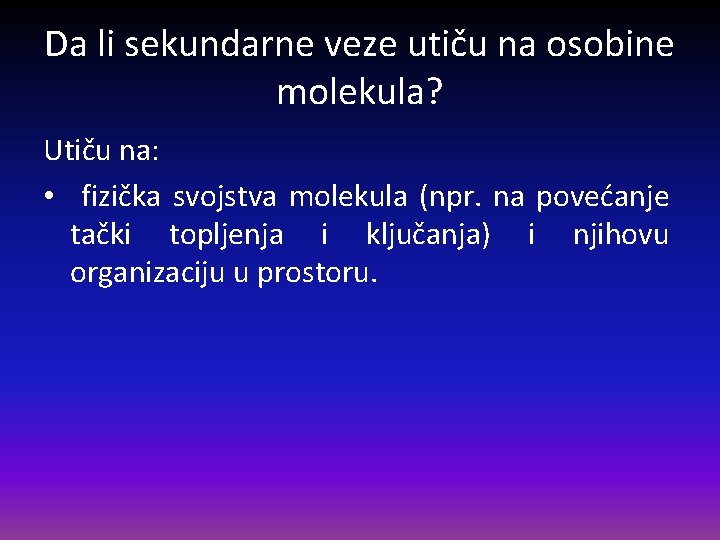 Da li sekundarne veze utiču na osobine molekula?

Utiču na:

• fizička svojstva molekula (npr. na povećanje tački topljenja i ključanja) i njihovu organizaciju u prostoru.